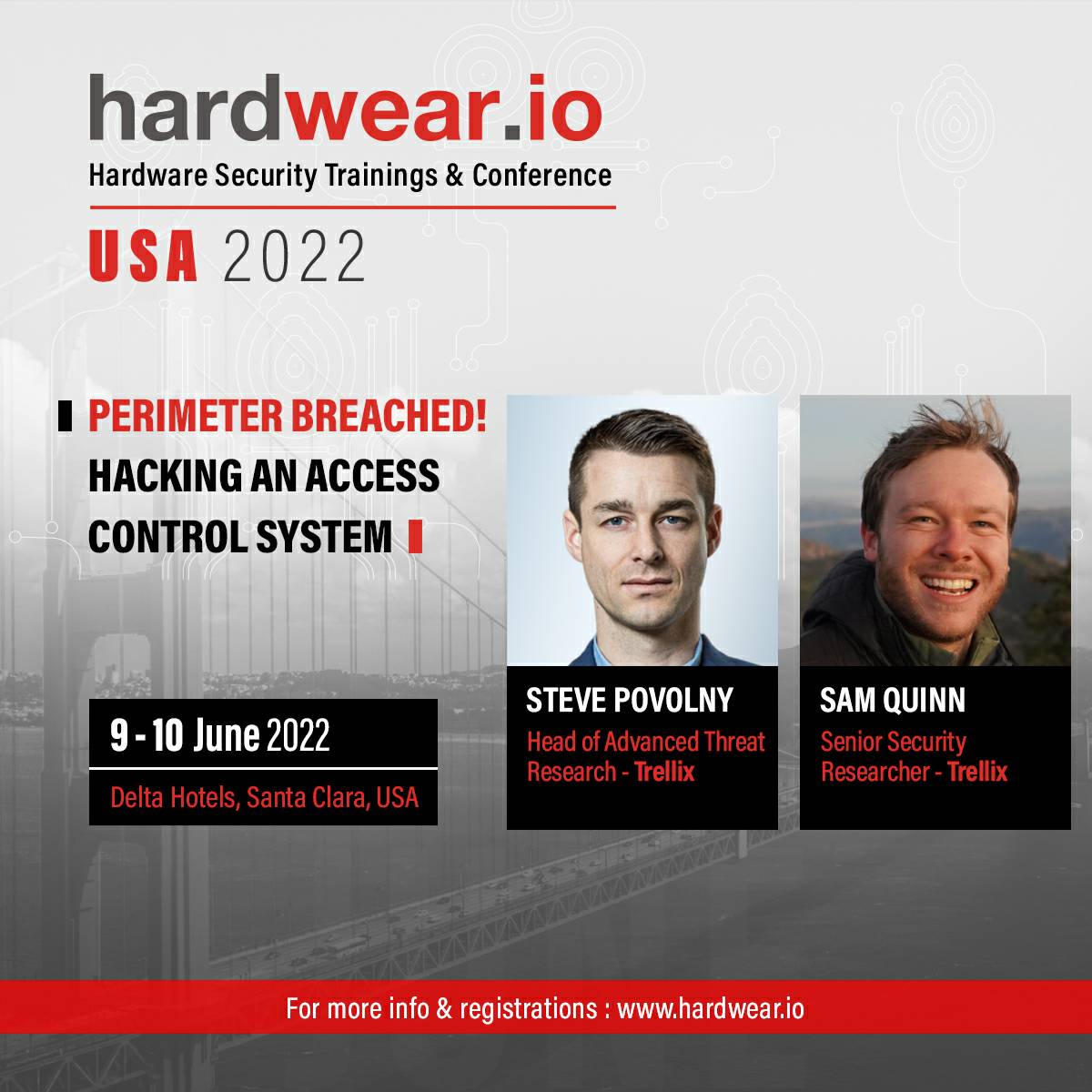 hardwear.io
Hardware Security Trainings & Conference

USA 2022

PERIMETER BREACHED! HACKING AN ACCESS CONTROL SYSTEM

9 - 10 June 2022
Delta Hotels, Santa Clara, USA

STEVE POVOLNY
Head of Advanced Threat Research - Trellix

SAM QUINN
Senior Security Researcher - Trellix

For more info & registrations : www.hardwear.io